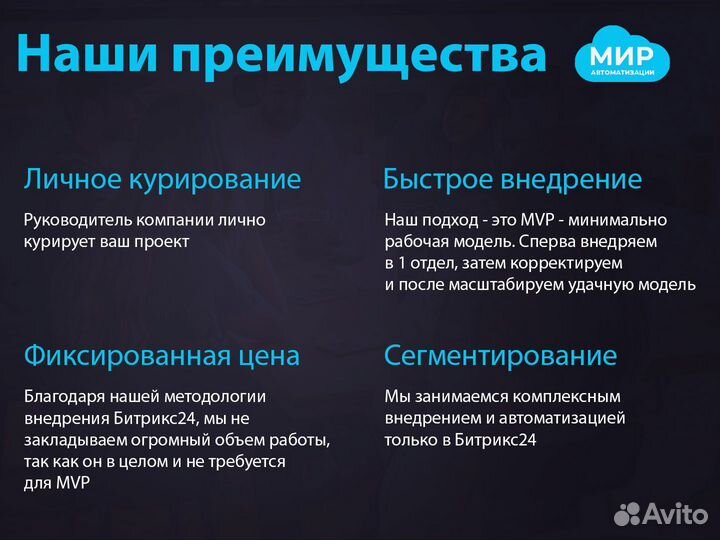 Наши преимущества

МИР
АВТОМАТИЗАЦИИ

Личное курирование

Руководитель компании лично курирует ваш проект

Быстрое внедрение

Наш подход - это MVP - минимально рабочая модель. Сперва внедряем в 1 отдел, затем корректируем и после масштабируем удачную модель

Фиксированная цена

Благодаря нашей методологии внедрения Битрикс24, мы не закладываем огромный объем работы, так как он в целом и не требуется для MVP

Сегментирование

Мы занимаемся комплексным внедрением и автоматизацией только в Битрикс24

Avito